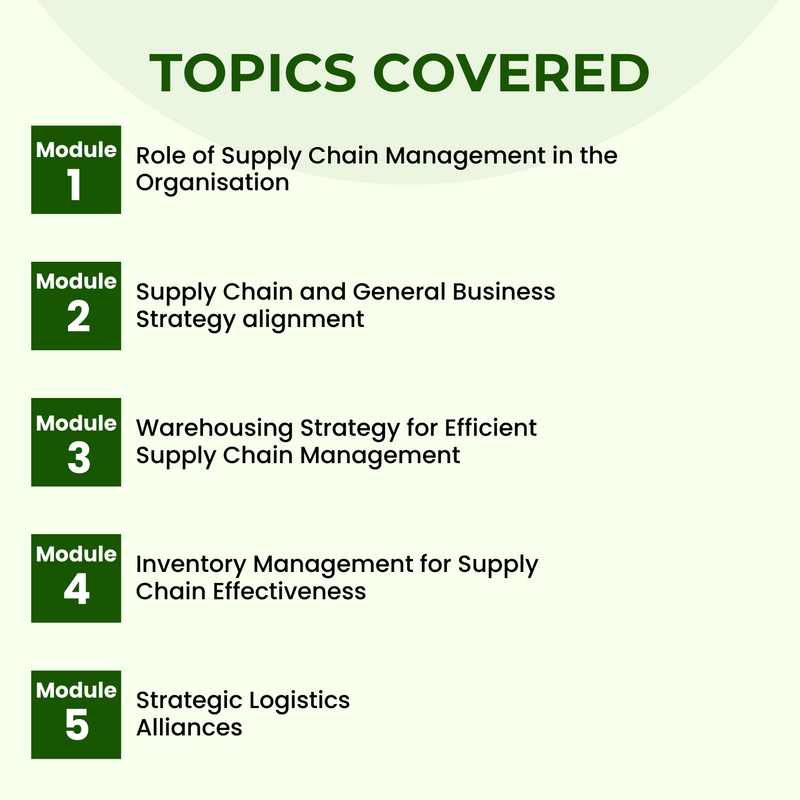 TOPICS COVERED

Module 1
Role of Supply Chain Management in the Organisation

Module 2
Supply Chain and General Business Strategy alignment

Module 3
Warehousing Strategy for Efficient Supply Chain Management

Module 4
Inventory Management for Supply Chain Effectiveness

Module 5
Strategic Logistics Alliances